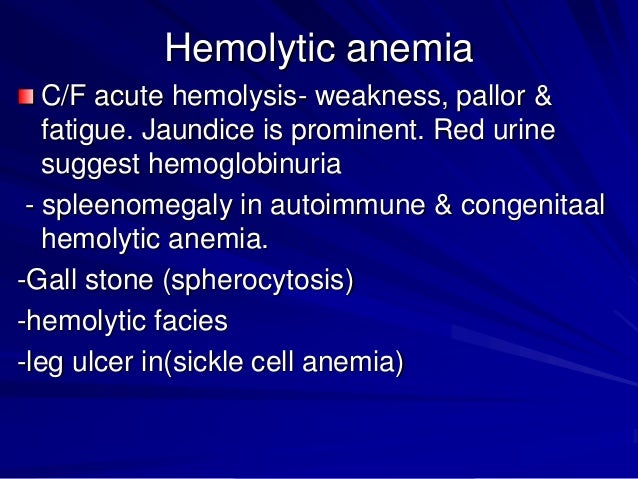 Hemolytic anemia

C/F acute hemolysis- weakness, pallor & fatigue. Jaundice is prominent. Red urine suggest hemoglobinuria

- spleenomegaly in autoimmune & congenitaal hemolytic anemia.

-Gall stone (spherocytosis)

-hemolytic facies

-leg ulcer in(sickle cell anemia)